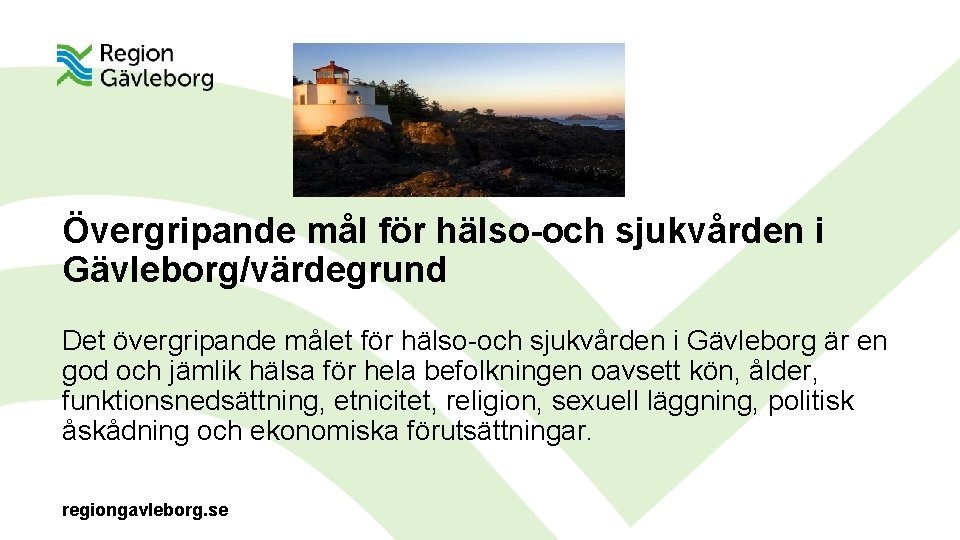 Region Gävleborg

Övergripande mål för hälso-och sjukvården i Gävleborg/värdegrund

Det övergripande målet för hälso-och sjukvården i Gävleborg är en god och jämlik hälsa för hela befolkningen oavsett kön, ålder, funktionsnedsättning, etnicitet, religion, sexuell läggning, politisk åskådning och ekonomiska förutsättningar.

regiongavleborg.se